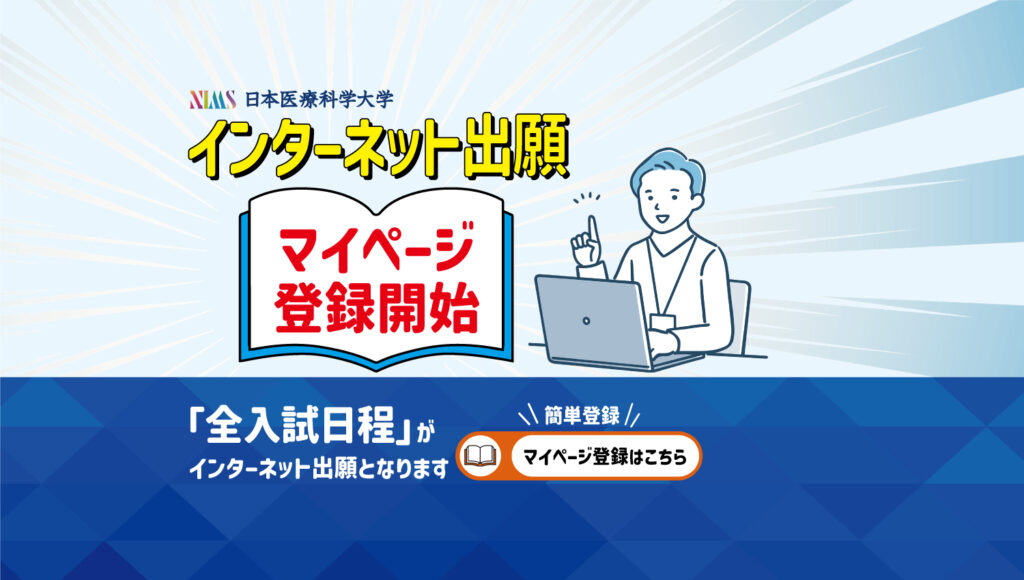 NIMS 日本医療科学大学
インターネット出願

マイページ
登録開始

「全入試日程」が
インターネット出願となります

簡単登録
マイページ登録はこちら